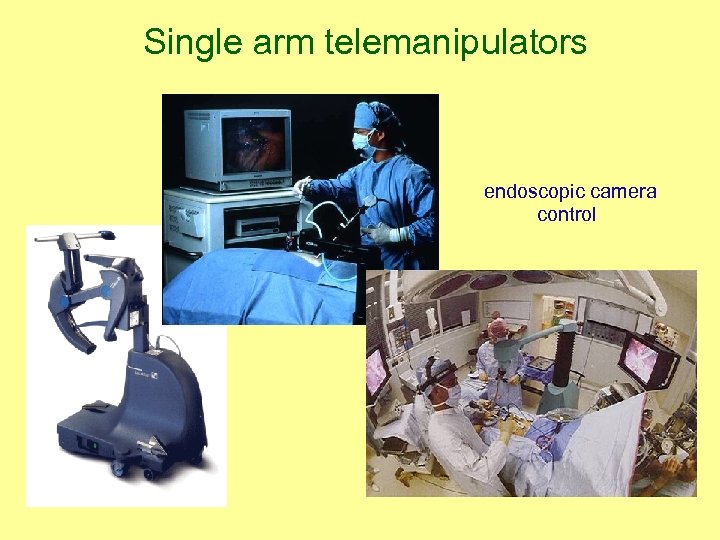 Single arm telemanipulators

endoscopic camera control